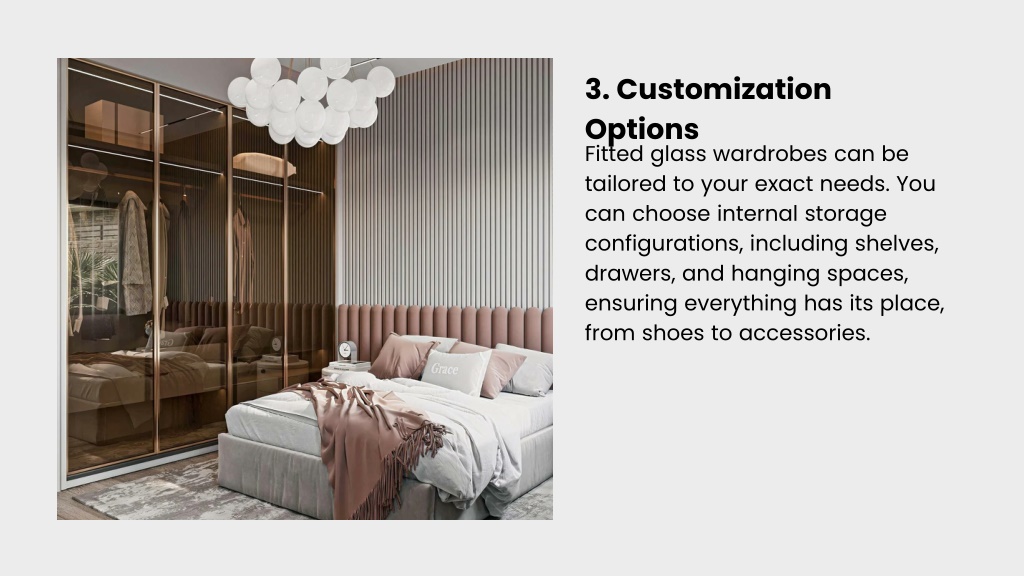 3. Customization Options

Fitted glass wardrobes can be tailored to your exact needs. You can choose internal storage configurations, including shelves, drawers, and hanging spaces, ensuring everything has its place, from shoes to accessories.

Grace